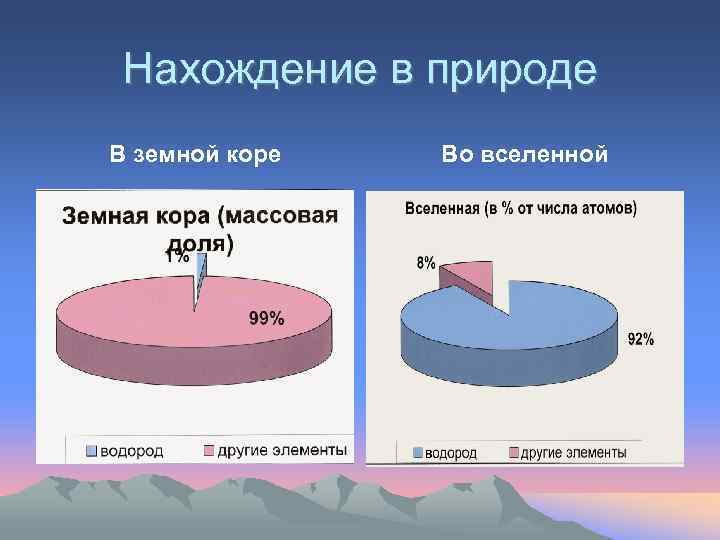 Нахождение в природе

В земной коре

Земная кора (массовая доля)

1%

99%

водород

другие элементы

Во вселенной

Вселенная (в % от числа атомов)

8%

92%

водород

другие элементы